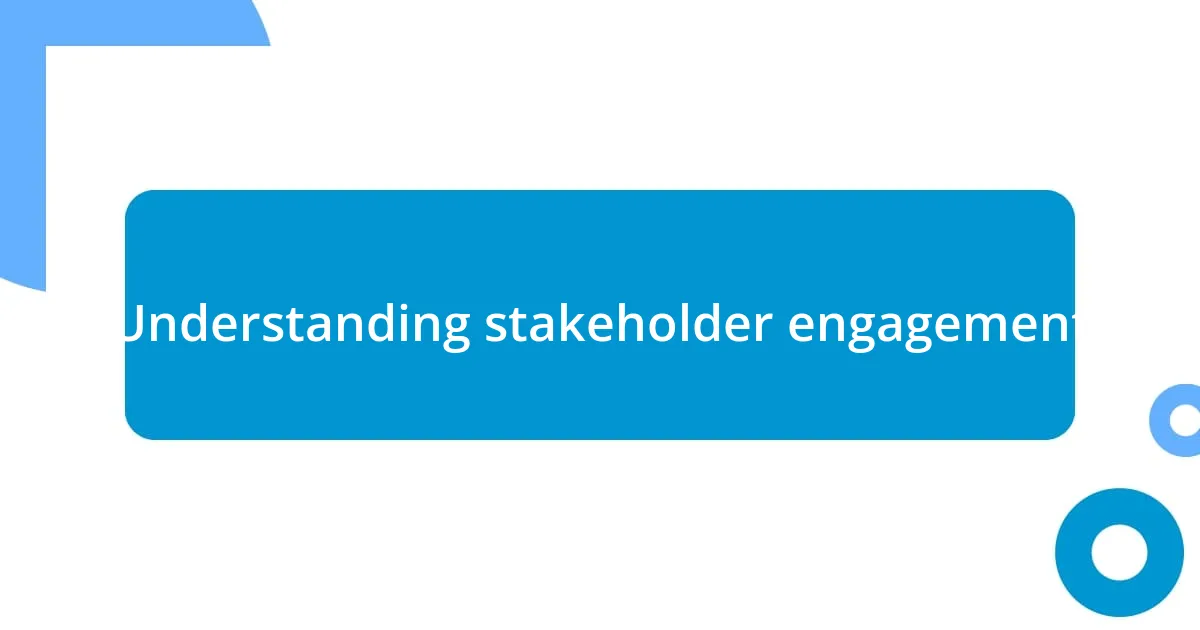 Understanding stakeholder engagement